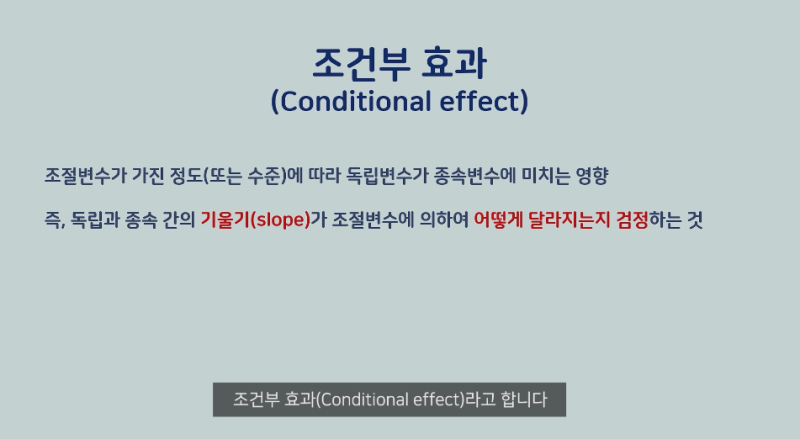 조건부 효과
(Conditional effect)

조절변수가 가진 정도(또는 수준)에 따라 독립변수가 종속변수에 미치는 영향

즉, 독립과 종속 간의 기울기(slope)가 조절변수에 의하여 어떻게 달라지는지 검정하는 것

조건부 효과(Conditional effect)라고 합니다